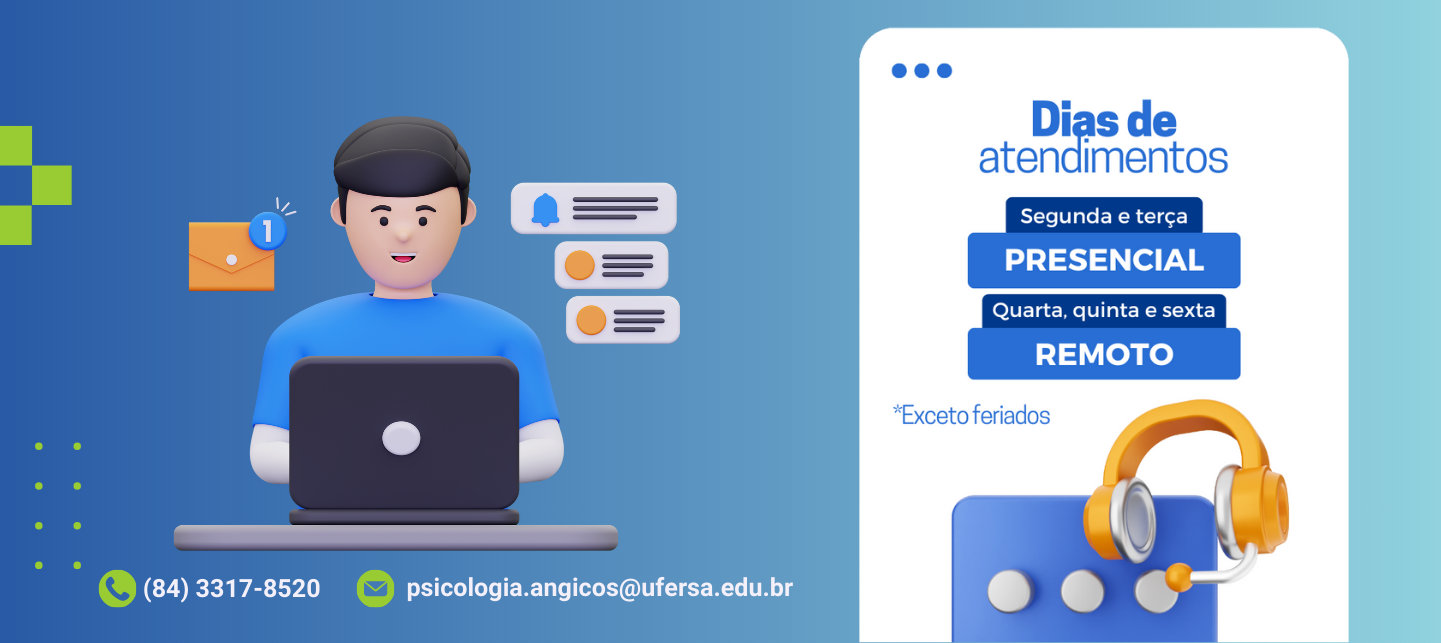 1

Dias de atendimentos

Segunda e terça

PRESENCIAL

Quarta, quinta e sexta

REMOTO

*Exceto feriados

(84) 3317-8520 psicologia.angicos@ufersa.edu.br